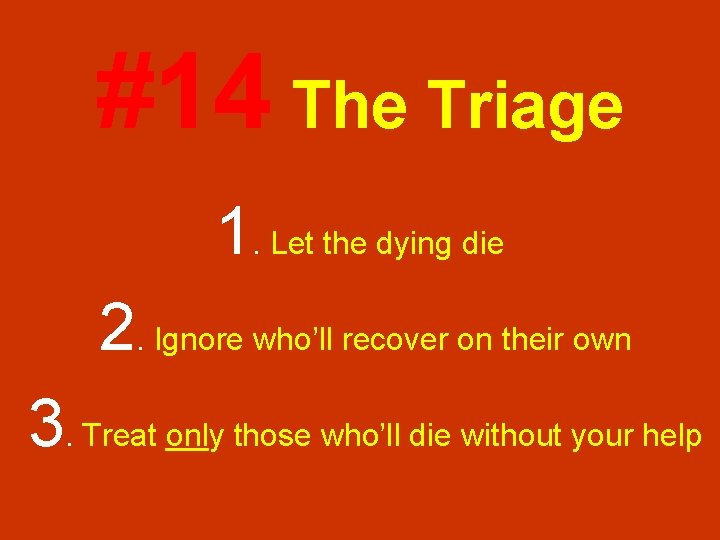 #14 The Triage

1. Let the dying die

2. Ignore who'll recover on their own

3. Treat only those who'll die without your help